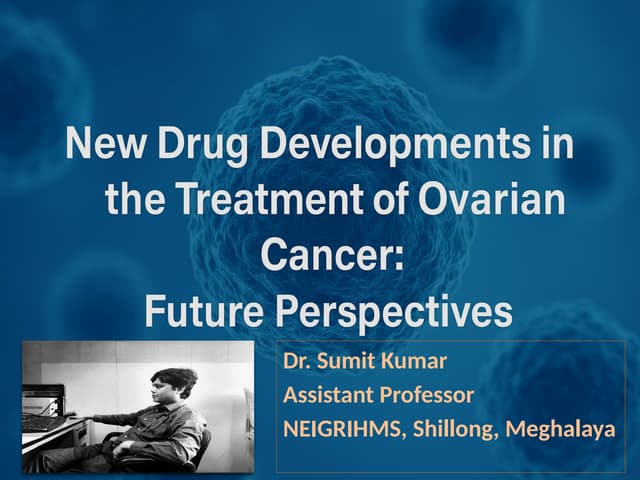 New Drug Developments in the Treatment of Ovarian Cancer:
Future Perspectives

Dr. Sumit Kumar
Assistant Professor
NEIGRIHMS, Shillong, Meghalaya